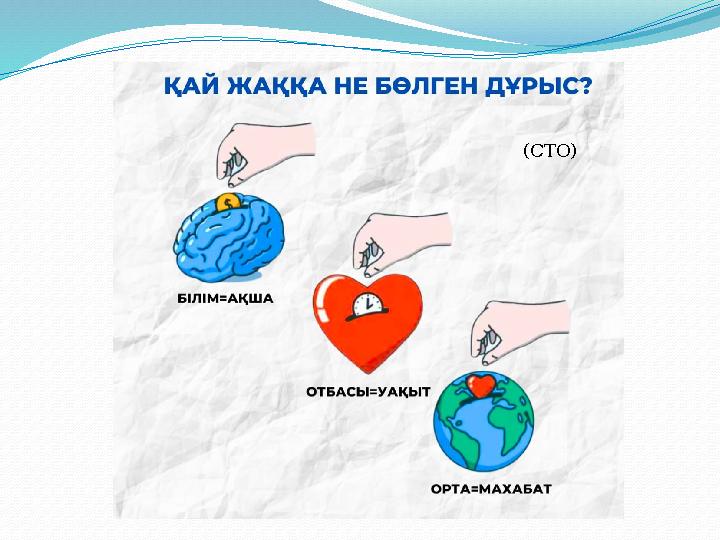 ҚАЙ ЖАҚҚА НЕ БӨЛГЕН ДҰРЫС?

(СТО)

БІЛІМ=АҚША

ОТБАСЫ=УАҚЫТ

ОРТА=МАХАБАТ